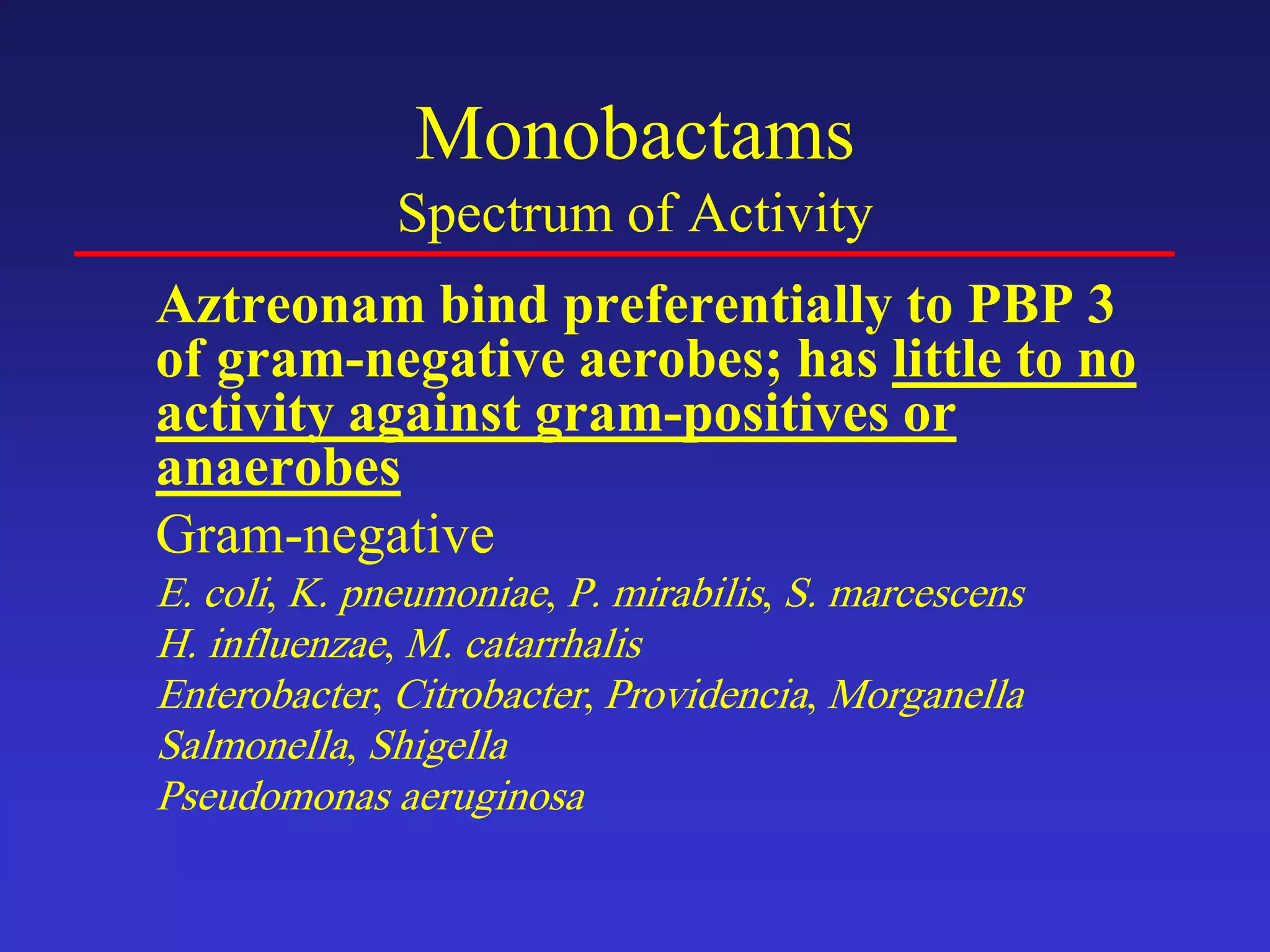 Monobactams
Spectrum of Activity

Aztreonam bind preferentially to PBP 3 of gram-negative aerobes; has little to no activity against gram-positives or anaerobes

Gram-negative

E. coli, K. pneumoniae, P. mirabilis, S. marcescens
H. influenzae, M. catarrhalis
Enterobacter, Citrobacter, Providencia, Morganella
Salmonella, Shigella
Pseudomonas aeruginosa